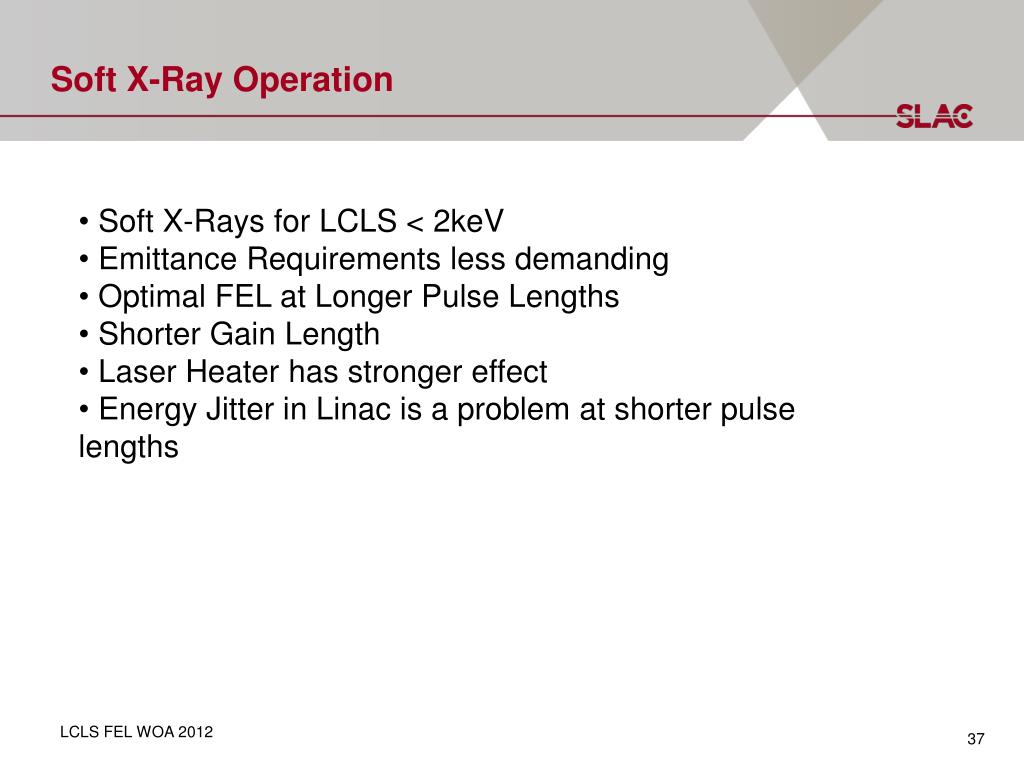 Soft X-Ray Operation

SLAC

• Soft X-Rays for LCLS < 2keV
• Emittance Requirements less demanding
• Optimal FEL at Longer Pulse Lengths
• Shorter Gain Length
• Laser Heater has stronger effect
• Energy Jitter in Linac is a problem at shorter pulse lengths

LCLS FEL WOA 2012

37